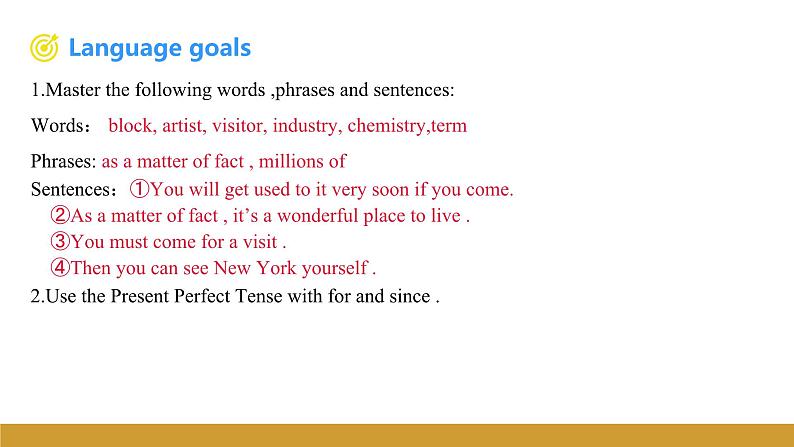 Language goals

1.Master the following words ,phrases and sentences:

Words： block, artist, visitor, industry, chemistry,term

Phrases: as a matter of fact , millions of

Sentences：①You will get used to it very soon if you come.
②As a matter of fact , it’s a wonderful place to live .
③You must come for a visit .
④Then you can see New York yourself .

2.Use the Present Perfect Tense with for and since .